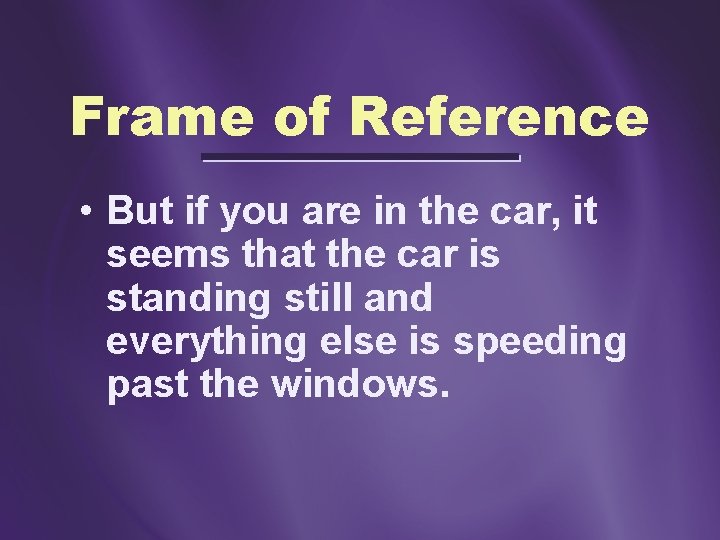 Frame of Reference

• But if you are in the car, it seems that the car is standing still and everything else is speeding past the windows.